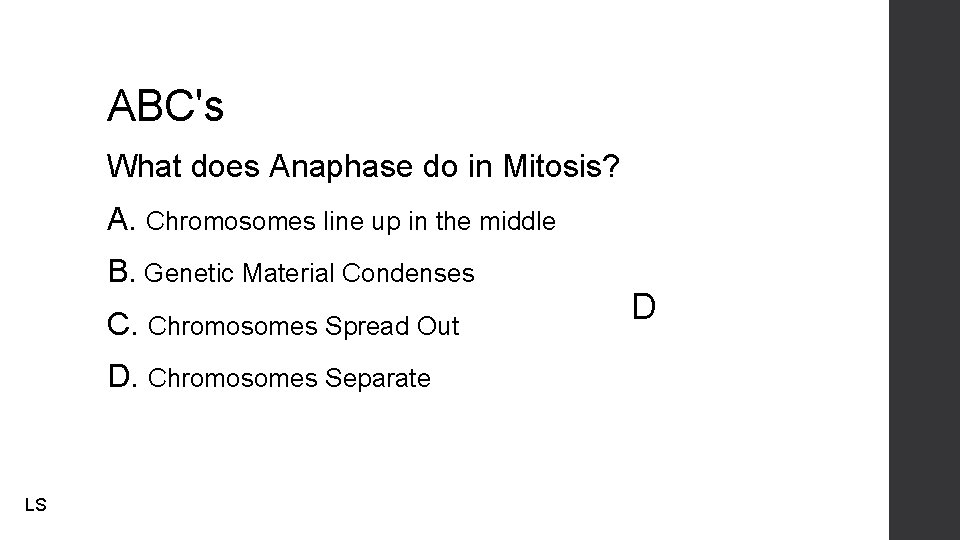 ABC's

What does Anaphase do in Mitosis?

A. Chromosomes line up in the middle

B. Genetic Material Condenses

C. Chromosomes Spread Out

D. Chromosomes Separate

D

LS